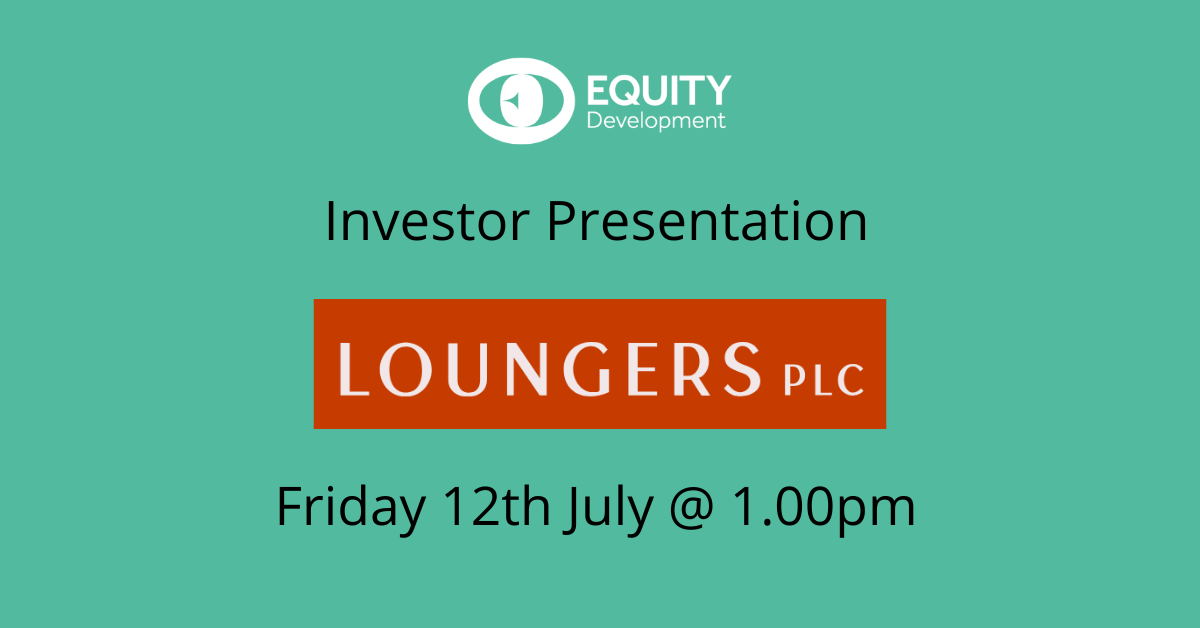 EQUITY
Development

Investor Presentation

LOUNGERS PLC

Friday 12th July @ 1.00pm